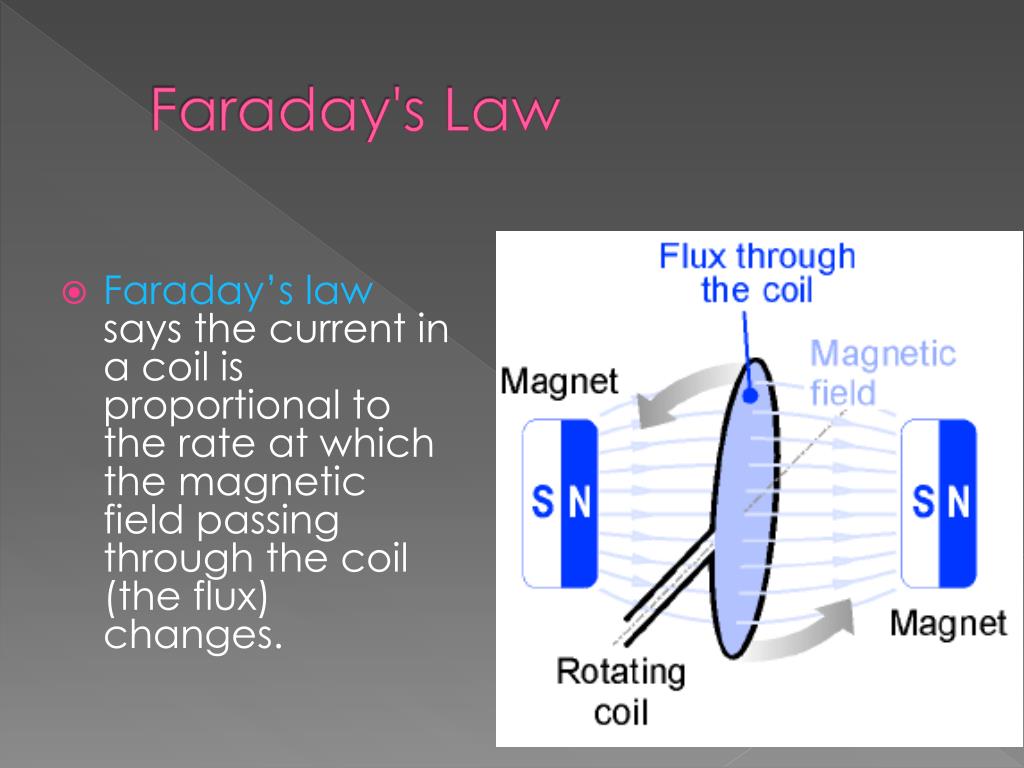 Faraday's Law

Faraday’s law says the current in a coil is proportional to the rate at which the magnetic field passing through the coil (the flux) changes.

Flux through the coil

Magnetic field

Magnet

S N

S N

Magnet

Rotating coil